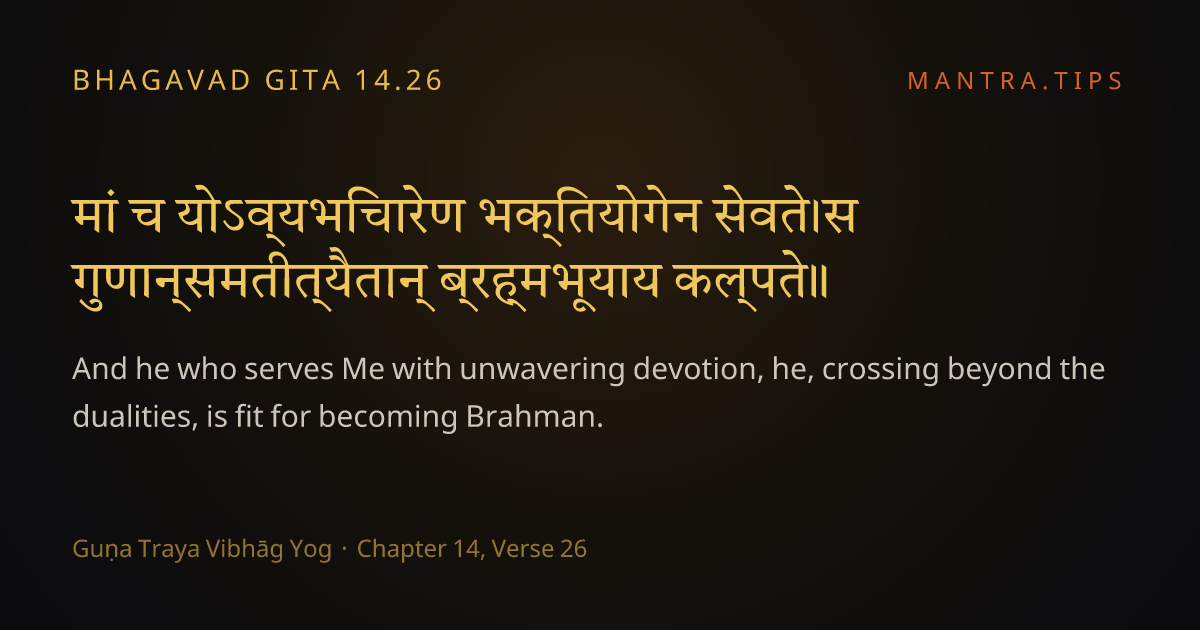 BHAGAVAD GITA 14.26

MANTRA.TIPS

मां च योऽव्यभिचारेण भक्तियोगेन सेवते।स गुणान्समतीत्यैतान् ब्रह्मभूयाय कल्पते॥

And he who serves Me with unwavering devotion, he, crossing beyond the dualities, is fit for becoming Brahman.

Guṇa Traya Vibhāg Yog · Chapter 14, Verse 26